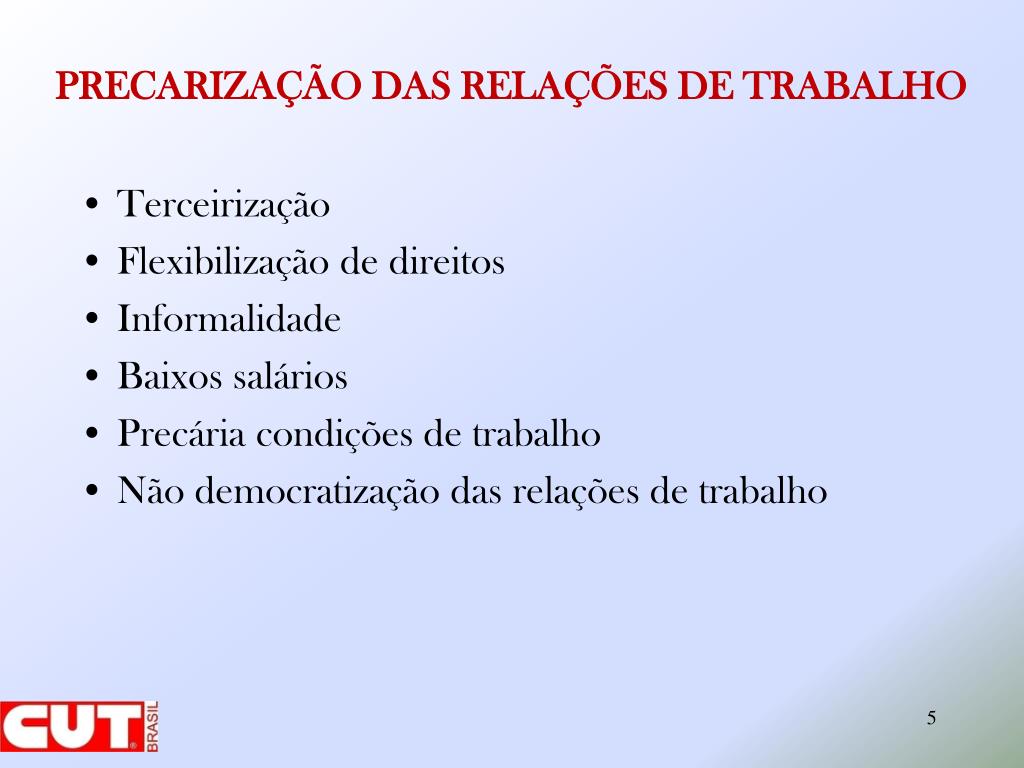 PRECARIZAÇÃO DAS RELAÇÕES DE TRABALHO

• Terceirização
• Flexibilização de direitos
• Informalidade
• Baixos salários
• Precária condições de trabalho
• Não democratização das relações de trabalho

CUT BRASIL

5